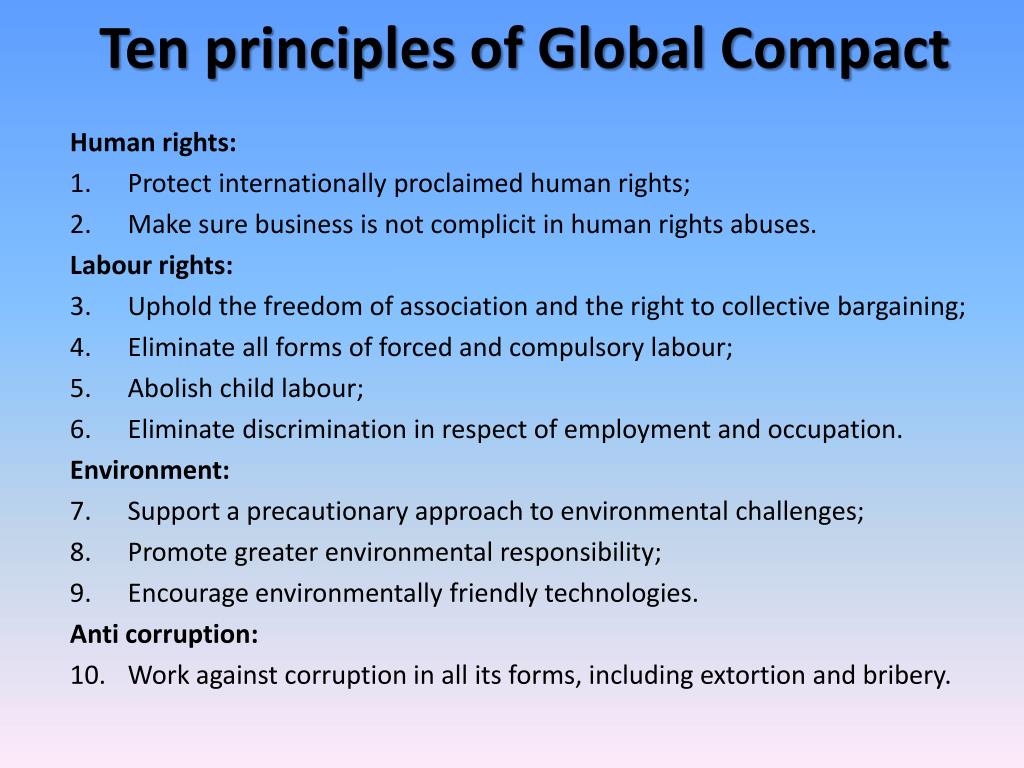 Ten principles of Global Compact

Human rights:
1. Protect internationally proclaimed human rights;
2. Make sure business is not complicit in human rights abuses.
Labour rights:
3. Uphold the freedom of association and the right to collective bargaining;
4. Eliminate all forms of forced and compulsory labour;
5. Abolish child labour;
6. Eliminate discrimination in respect of employment and occupation.
Environment:
7. Support a precautionary approach to environmental challenges;
8. Promote greater environmental responsibility;
9. Encourage environmentally friendly technologies.
Anti corruption:
10. Work against corruption in all its forms, including extortion and bribery.